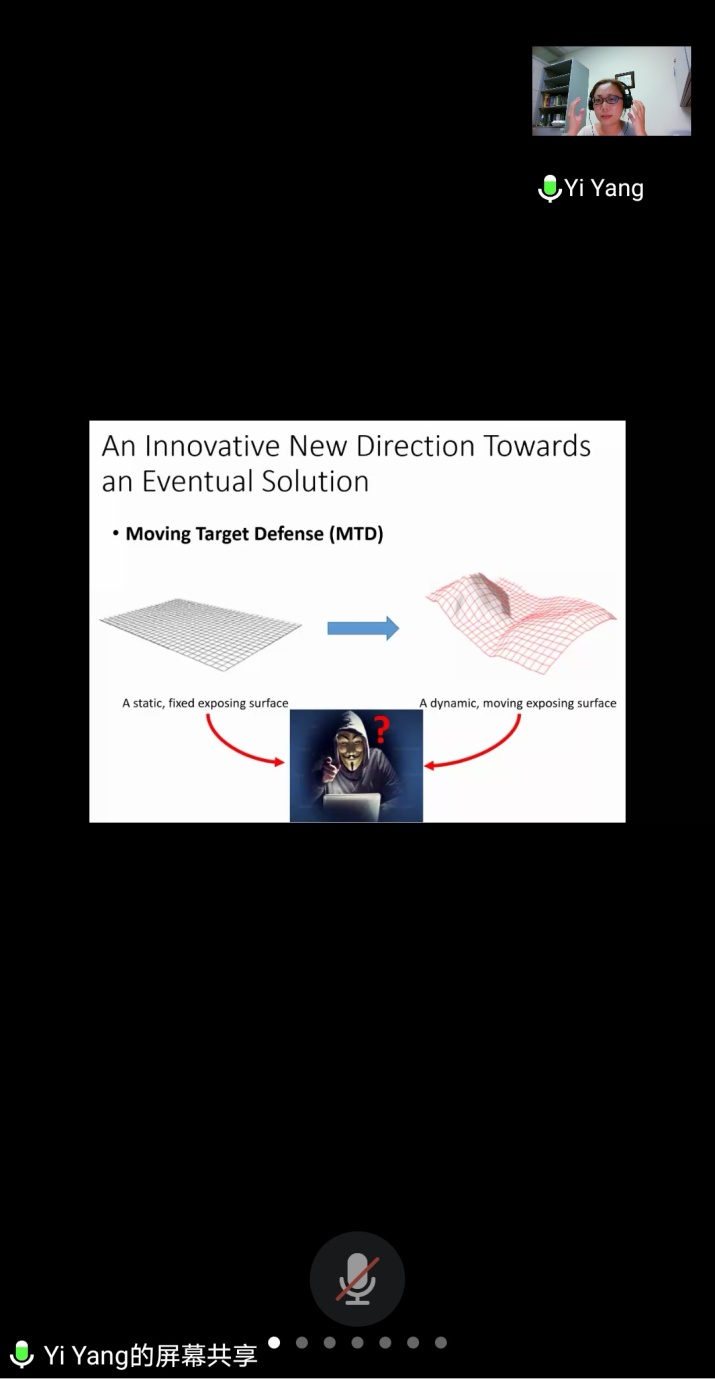 Yi Yang

An Innovative New Direction Towards an Eventual Solution

• Moving Target Defense (MTD)

A static, fixed exposing surface

A dynamic, moving exposing surface

?

Yi Yang的屏幕共享